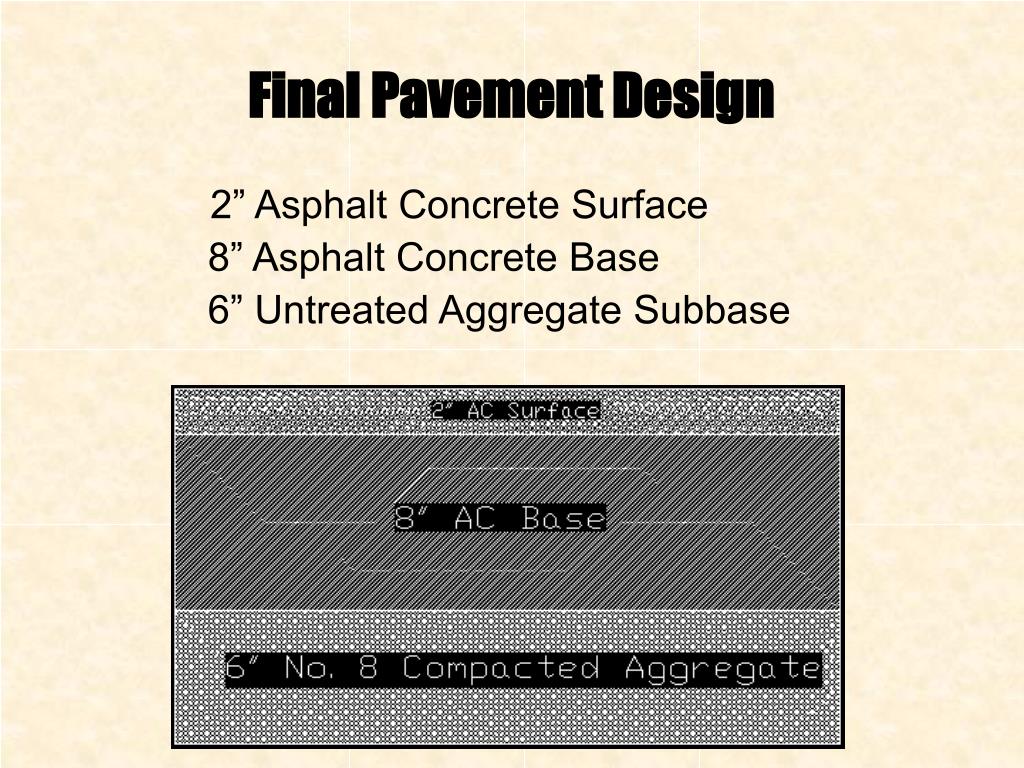 Final Pavement Design

2” Asphalt Concrete Surface
8” Asphalt Concrete Base
6” Untreated Aggregate Subbase

2” AC Surface

8” AC Base

6” No. 8 Compacted Aggregate